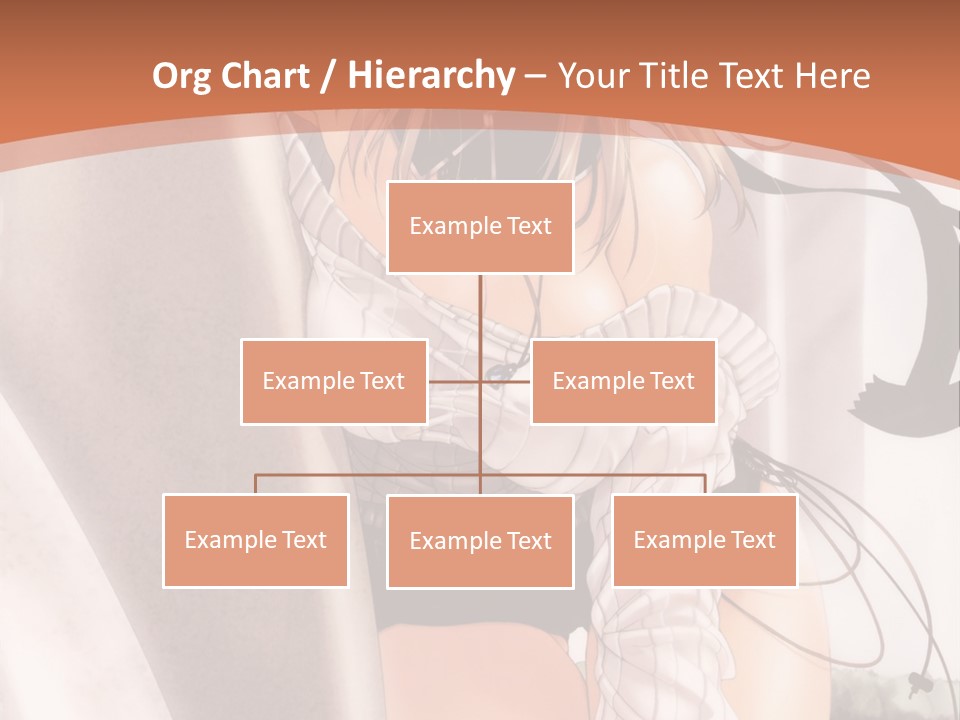 Org Chart / Hierarchy – Your Title Text Here

Example Text

Example Text

Example Text

Example Text

Example Text

Example Text